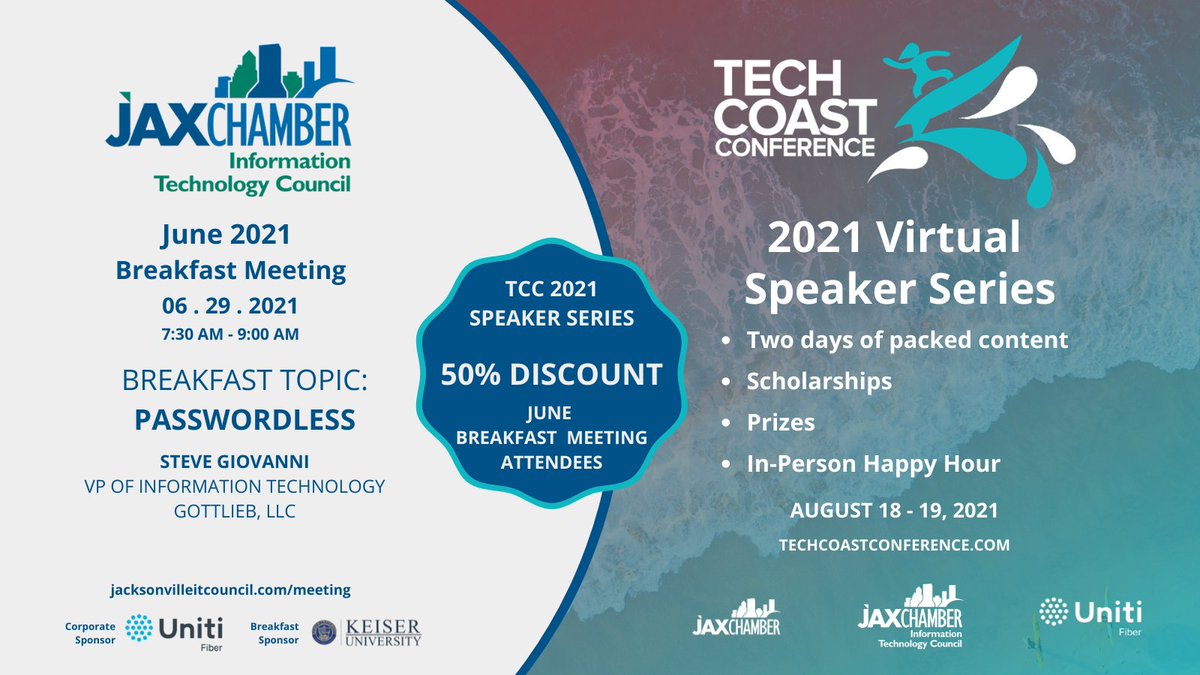 JAXCHAMBER
Information Technology Council

June 2021
Breakfast Meeting
06 . 29 . 2021
7:30 AM - 9:00 AM

BREAKFAST TOPIC:
PASSWORDLESS

STEVE GIOVANNI
VP OF INFORMATION TECHNOLOGY
GOTTLIEB, LLC

jacksonvilleitcouncil.com/meeting

Corporate Sponsor Uniti Fiber
Breakfast Sponsor KEISER UNIVERSITY

TCC 2021
SPEAKER SERIES

50% DISCOUNT

JUNE
BREAKFAST MEETING
ATTENDEES

TECH COAST CONFERENCE

2021 Virtual Speaker Series

• Two days of packed content
• Scholarships
• Prizes
• In-Person Happy Hour

AUGUST 18 - 19, 2021
TECHCOASTCONFERENCE.COM

JAXCHAMBER
JAXCHAMBER Information Technology Council
Uniti Fiber